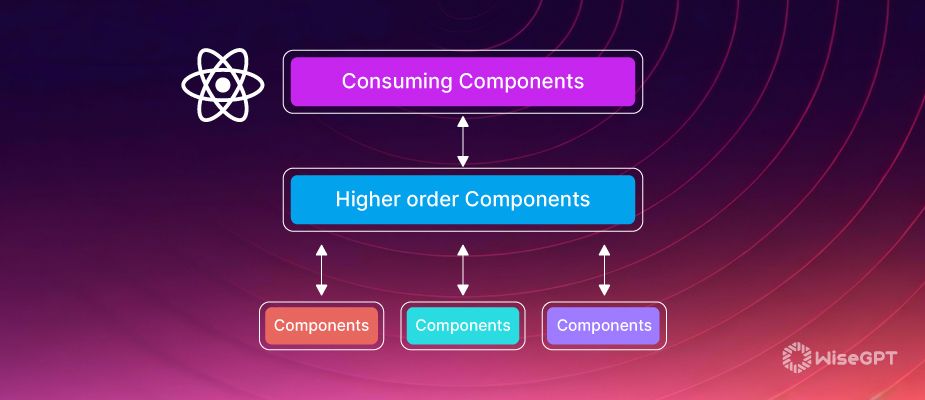 Consuming Components

Higher order Components

Components

Components

Components

WiseGPT